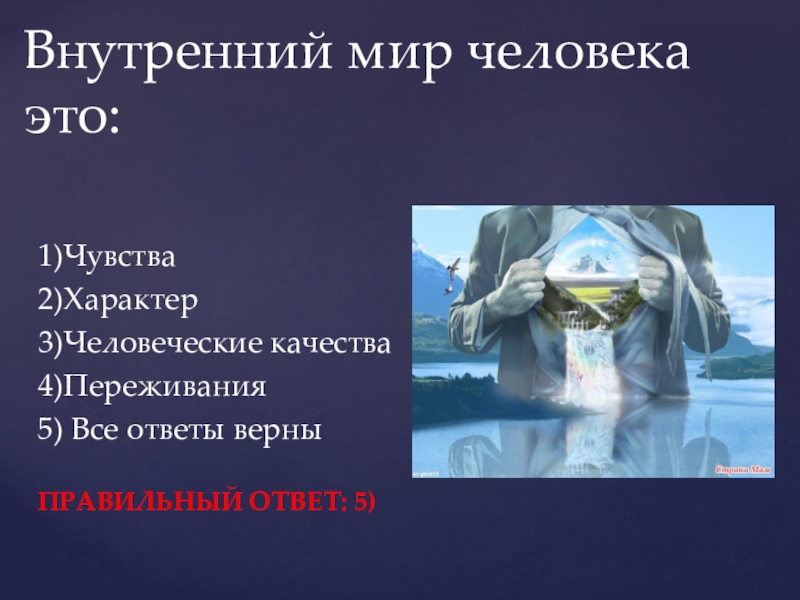 Внутренний мир человека это:

1)Чувства
2)Характер
3)Человеческие качества
4)Переживания
5) Все ответы верны

ПРАВИЛЬНЫЙ ОТВЕТ: 5)

Страна Мам